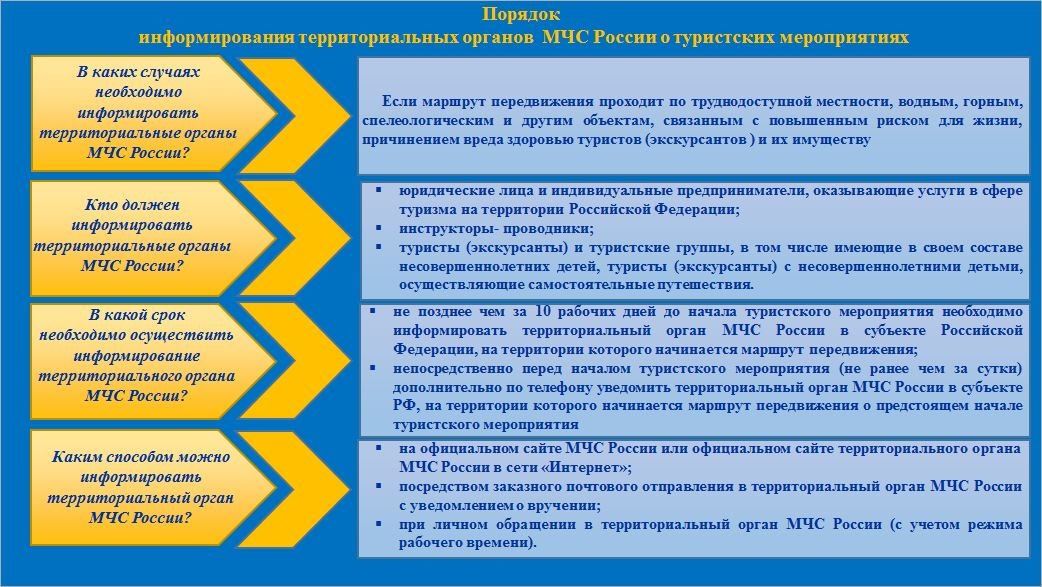 Порядок
информирования территориальных органов МЧС России о туристских мероприятиях

В каких случаях необходимо информировать территориальные органы МЧС России?

Если маршрут передвижения проходит по труднодоступной местности, водным, горным, спелеологическим и другим объектам, связанным с повышенным риском для жизни, причинением вреда здоровью туристов (экскурсантов ) и их имуществу

Кто должен информировать территориальные органы МЧС России?

▪ юридические лица и индивидуальные предприниматели, оказывающие услуги в сфере туризма на территории Российской Федерации;
▪ инструкторы- проводники;
▪ туристы (экскурсанты) и туристские группы, в том числе имеющие в своем составе несовершеннолетних детей, туристы (экскурсанты) с несовершеннолетними детьми, осуществляющие самостоятельные путешествия.

В какой срок необходимо осуществить информирование территориального органа МЧС России?

▪ не позднее чем за 10 рабочих дней до начала туристского мероприятия необходимо информировать территориальный орган МЧС России в субъекте Российской Федерации, на территории которого начинается маршрут передвижения;
▪ непосредственно перед началом туристского мероприятия (не ранее чем за сутки) дополнительно по телефону уведомить территориальный орган МЧС России в субъекте РФ, на территории которого начинается маршрут передвижения о предстоящем начале туристского мероприятия

Каким способом можно информировать территориальный орган МЧС России?

▪ на официальном сайте МЧС России или официальном сайте территориального органа МЧС России в сети «Интернет»;
▪ посредством заказного почтового отправления в территориальный орган МЧС России с уведомлением о вручении;
▪ при личном обращении в территориальный орган МЧС России (с учетом режима рабочего времени).